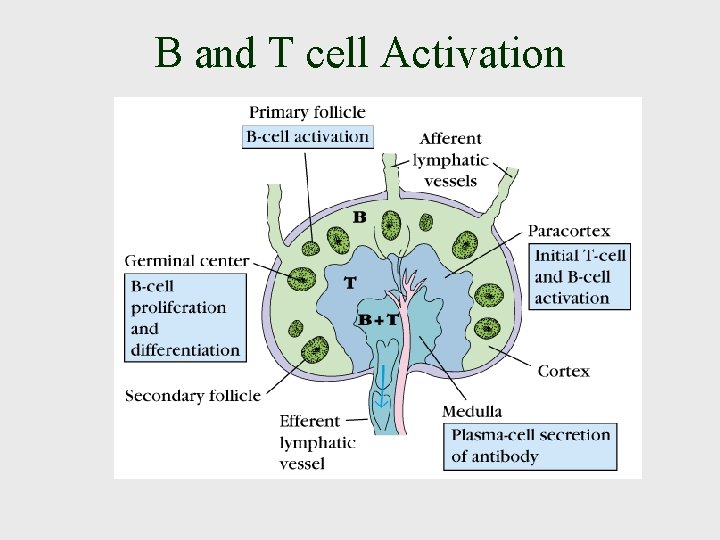 B and T cell Activation

Primary follicle

B-cell activation

Afferent lymphatic vessels

B

Paracortex

Initial T-cell and B-cell activation

Germinal center

B-cell proliferation and differentiation

T

B+T

Cortex

Secondary follicle

Efferent lymphatic vessel

Medulla

Plasma-cell secretion of antibody